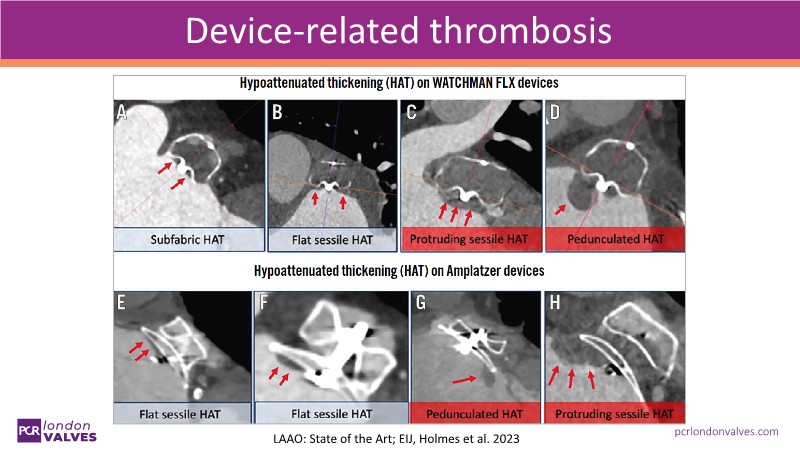 Device-related thrombosis

Hypoattenuated thickening (HAT) on WATCHMAN FLX devices

A
Subfabric HAT

B
Flat sessile HAT

C
Protruding sessile HAT

D
Pedunculated HAT

Hypoattenuated thickening (HAT) on Amplatzer devices

E
Flat sessile HAT

F
Flat sessile HAT

G
Pedunculated HAT

H
Protruding sessile HAT

PCR london VALVES

LAAO: State of the Art; EIJ, Holmes et al. 2023

pcrlondonvalves.com